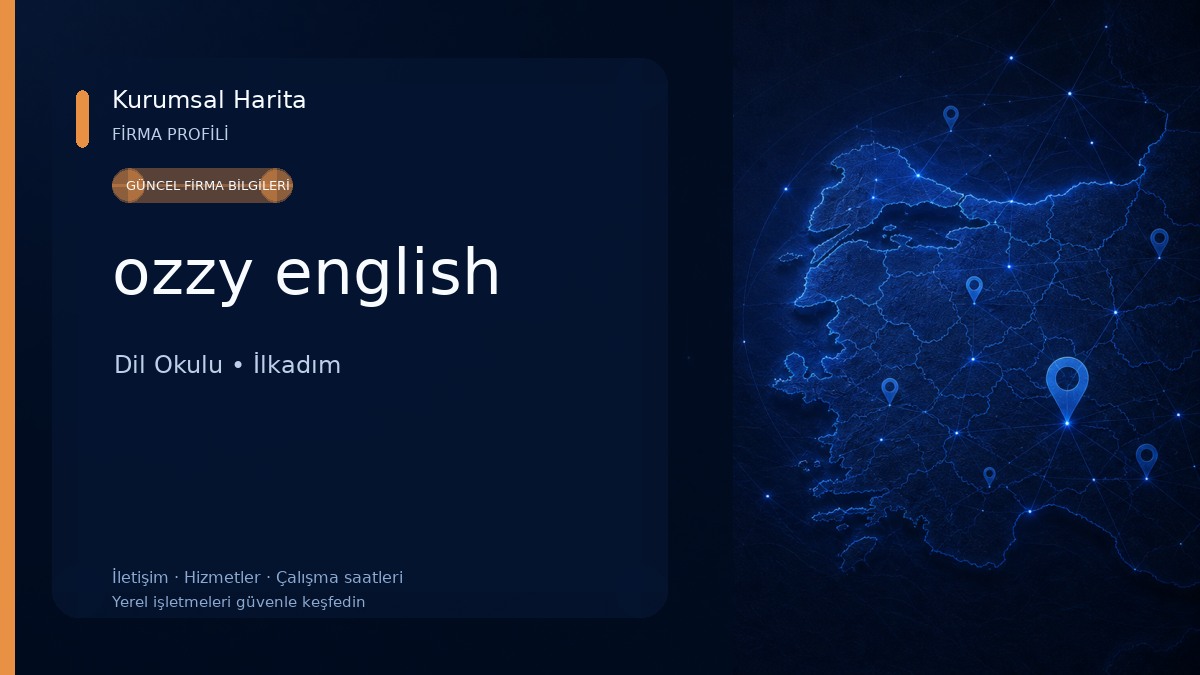 Kurumsal Harita
FİRMA PROFİLİ

GÜNCEL FİRMA BİLGİLERİ

ozzy english

Dil Okulu • İlkadım

İletişim · Hizmetler · Çalışma saatleri
Yerel işletmeleri güvenle keşfedin